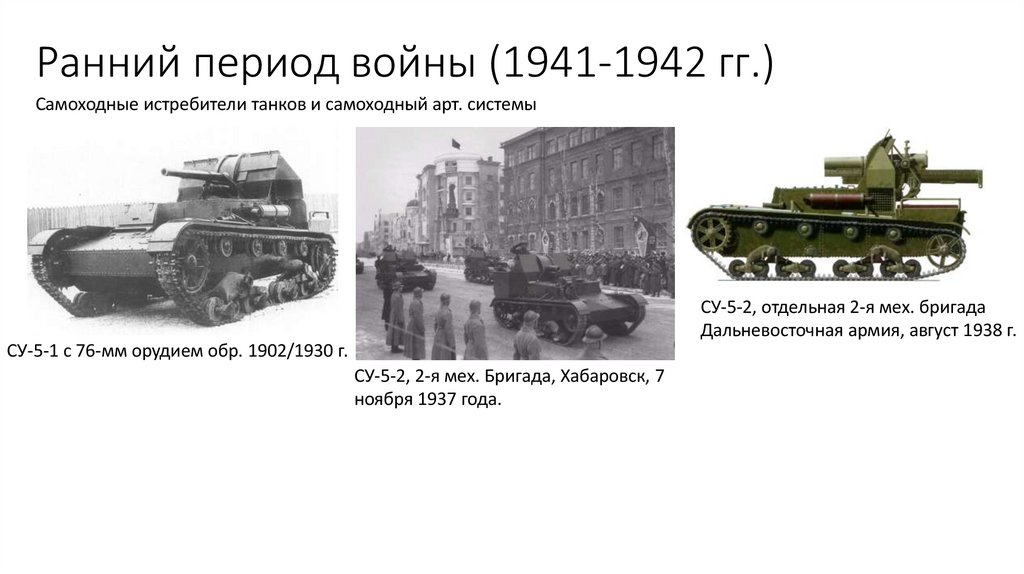 Ранний период войны (1941-1942 гг.)

Самоходные истребители танков и самоходный арт. системы

СУ-5-1 с 76-мм орудием обр. 1902/1930 г.

СУ-5-2, 2-я мех. Бригада, Хабаровск, 7 ноября 1937 года.

СУ-5-2, отдельная 2-я мех. бригада Дальневосточная армия, август 1938 г.